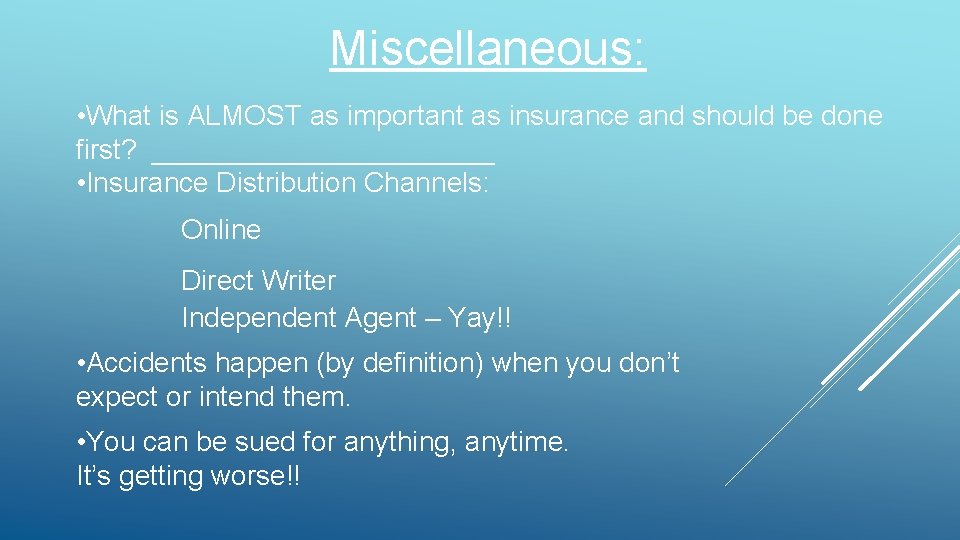 Miscellaneous:

• What is ALMOST as important as insurance and should be done first? ____

• Insurance Distribution Channels:

Online

Direct Writer
Independent Agent – Yay!!

• Accidents happen (by definition) when you don't expect or intend them.

• You can be sued for anything, anytime.
It's getting worse!!